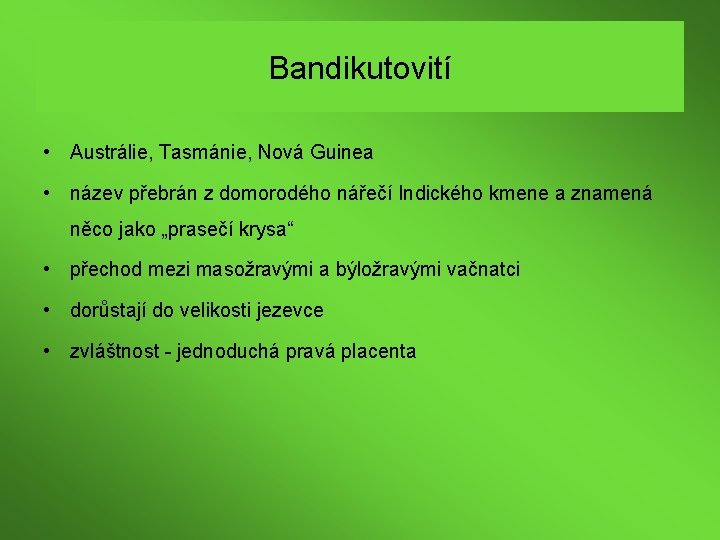 Bandikutovití

• Austrálie, Tasmánie, Nová Guinea

• název přebrán z domorodého nářečí Indického kmene a znamená něco jako „prasečí krysa“

• přechod mezi masožravými a býložravými vačnatci

• dorůstají do velikosti jezevce

• zvláštnost - jednoduchá pravá placenta